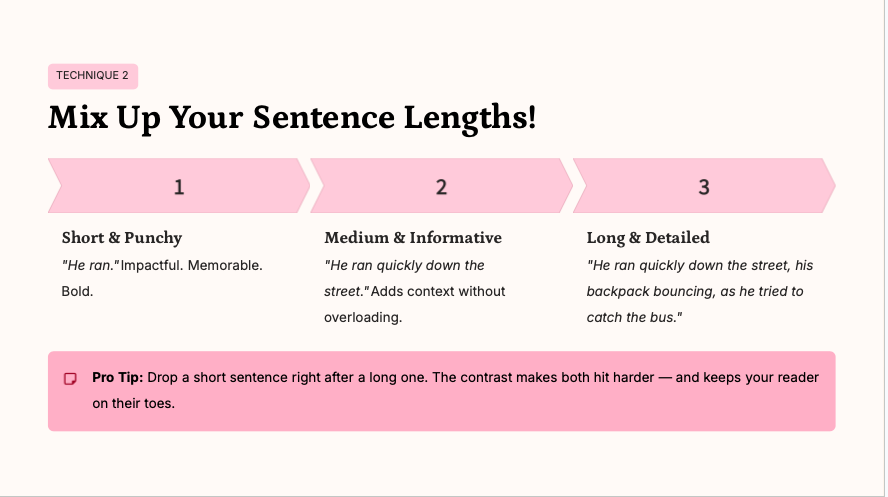 TECHNIQUE 2

Mix Up Your Sentence Lengths!

1

Short & Punchy

"He ran." Impactful. Memorable. Bold.

2

Medium & Informative

"He ran quickly down the street." Adds context without overloading.

3

Long & Detailed

"He ran quickly down the street, his backpack bouncing, as he tried to catch the bus."

Pro Tip: Drop a short sentence right after a long one. The contrast makes both hit harder — and keeps your reader on their toes.